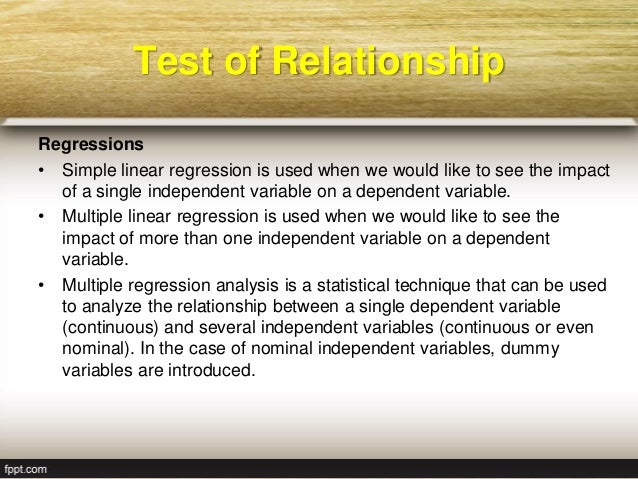 Test of Relationship

Regressions

• Simple linear regression is used when we would like to see the impact of a single independent variable on a dependent variable.
• Multiple linear regression is used when we would like to see the impact of more than one independent variable on a dependent variable.
• Multiple regression analysis is a statistical technique that can be used to analyze the relationship between a single dependent variable (continuous) and several independent variables (continuous or even nominal). In the case of nominal independent variables, dummy variables are introduced.

fppt.com